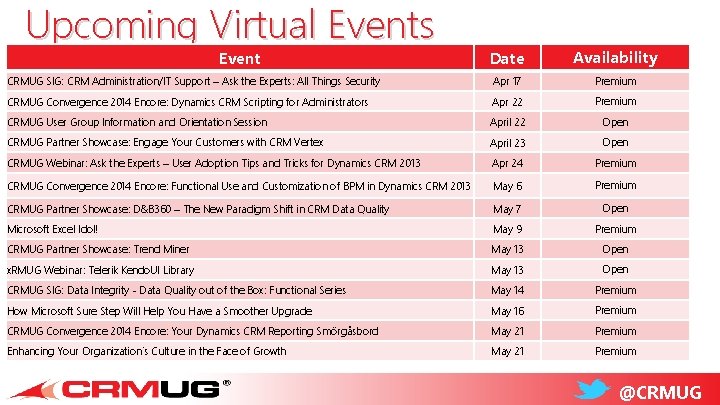 Upcoming Virtual Events

| Event | Date | Availability |
|---|---|---|
| CRMUG SIG: CRM Administration/IT Support – Ask the Experts: All Things Security | Apr 17 | Premium |
| CRMUG Convergence 2014 Encore: Dynamics CRM Scripting for Administrators | Apr 22 | Premium |
| CRMUG User Group Information and Orientation Session | April 22 | Open |
| CRMUG Partner Showcase: Engage Your Customers with CRM Vertex | April 23 | Open |
| CRMUG Webinar: Ask the Experts – User Adoption Tips and Tricks for Dynamics CRM 2013 | Apr 24 | Premium |
| CRMUG Convergence 2014 Encore: Functional Use and Customization of BPM in Dynamics CRM 2013 | May 6 | Premium |
| CRMUG Partner Showcase: D&B360 – The New Paradigm Shift in CRM Data Quality | May 7 | Open |
| Microsoft Excel Idol! | May 9 | Premium |
| CRMUG Partner Showcase: Trend Miner | May 13 | Open |
| xRMUG Webinar: Telerik KendoUI Library | May 13 | Open |
| CRMUG SIG: Data Integrity - Data Quality out of the Box: Functional Series | May 14 | Premium |
| How Microsoft Sure Step Will Help You Have a Smoother Upgrade | May 16 | Premium |
| CRMUG Convergence 2014 Encore: Your Dynamics CRM Reporting Smörgåsbord | May 21 | Premium |
| Enhancing Your Organization's Culture in the Face of Growth | May 21 | Premium |

CRMUG®

@CRMUG